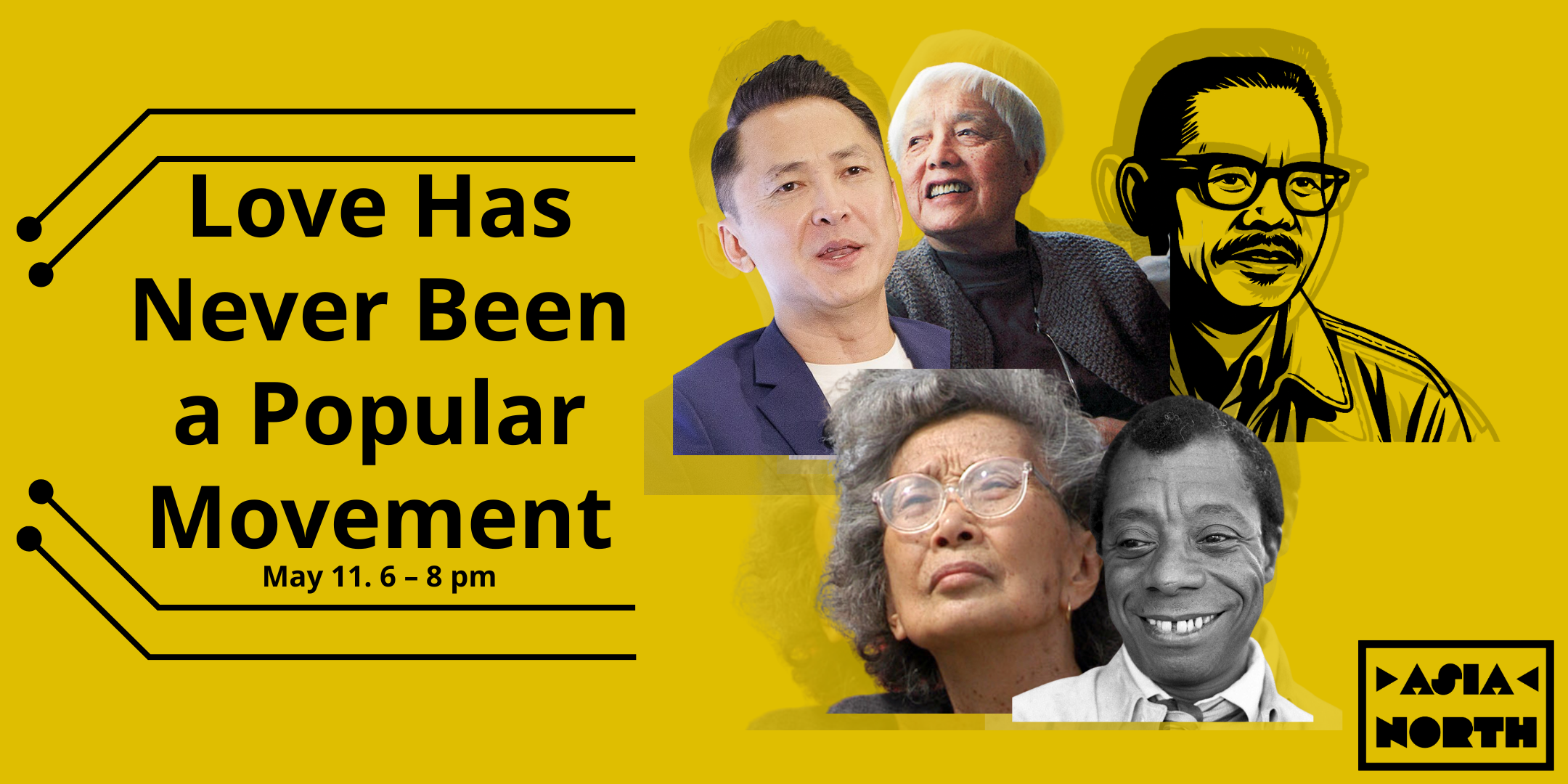 Love Has Never Been a Popular Movement

May 11. 6 – 8 pm

ASIA NORTH